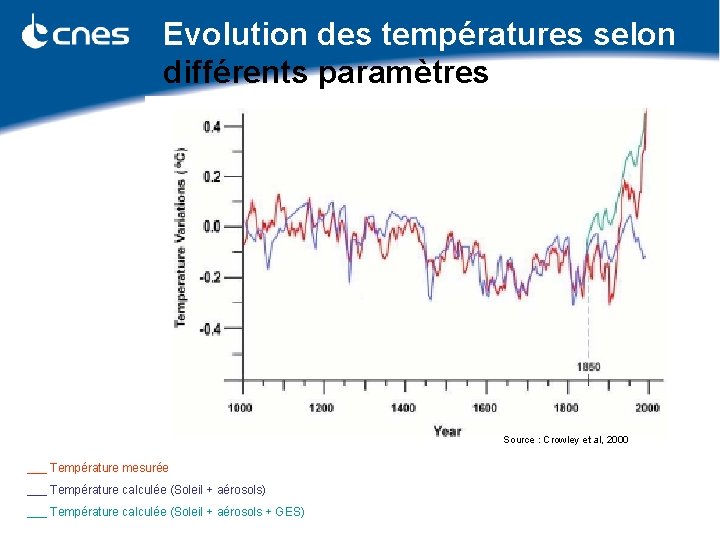 cnes

Evolution des températures selon différents paramètres

Temperature Variations (°C)

0.4
0.2
0.0
-0.2
-0.4

1850

1000 1200 1400 1600 1800 2000

Year

Source : Crowley et al, 2000

___ Température mesurée

___ Température calculée (Soleil + aérosols)

___ Température calculée (Soleil + aérosols + GES)